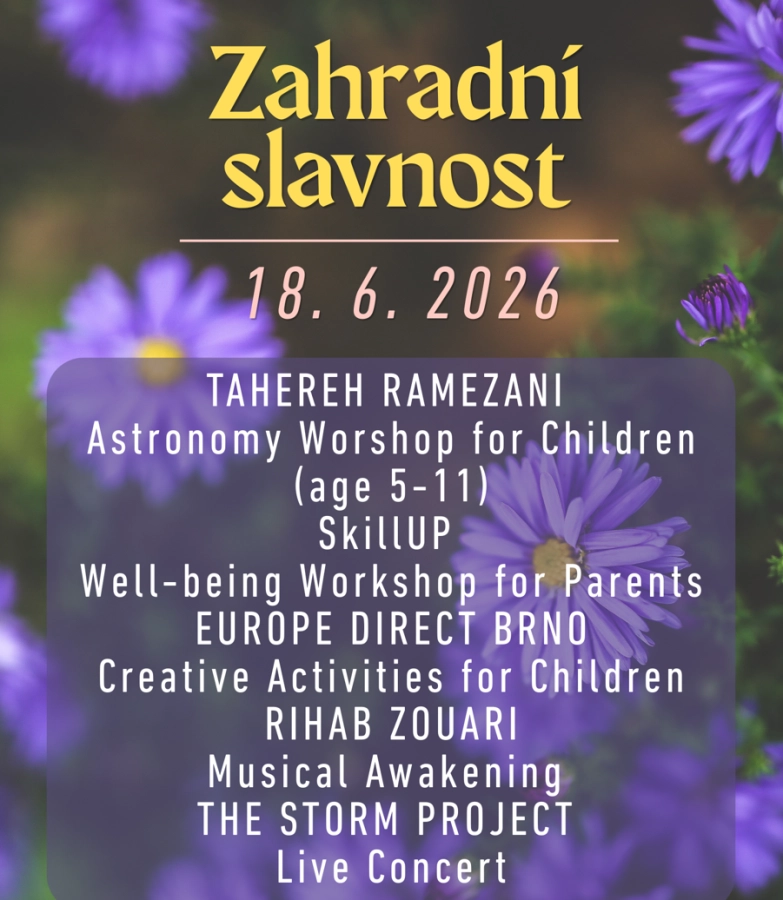 Zahradní slavnost

18. 6. 2026

TAHEREH RAMEZANI
Astronomy Worshop for Children
(age 5-11)
SkillUP
Well-being Workshop for Parents
EUROPE DIRECT BRNO
Creative Activities for Children
RIHAB ZOUARI
Musical Awakening
THE STORM PROJECT
Live Concert